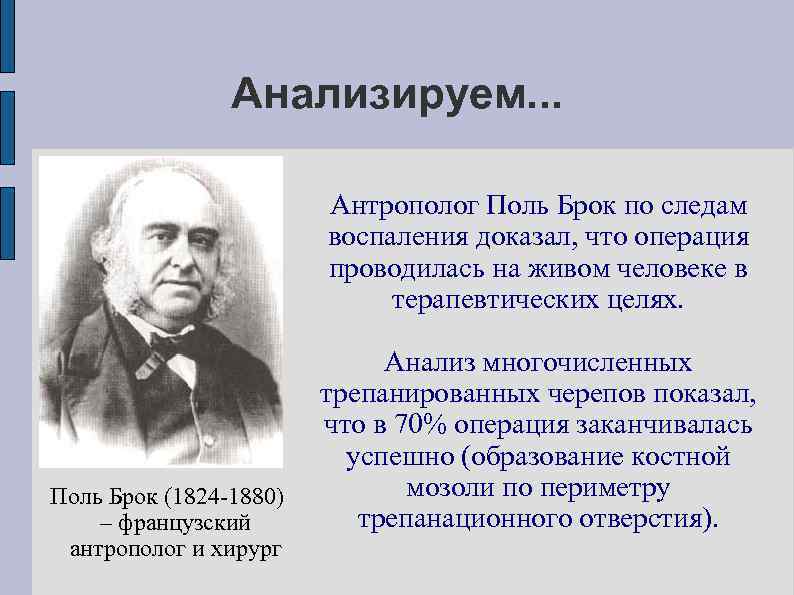 Анализируем...

Антрополог Поль Брок по следам воспаления доказал, что операция проводилась на живом человеке в терапевтических целях.

Анализ многочисленных трепанированных черепов показал, что в 70% операция заканчивалась успешно (образование костной мозоли по периметру трепанационного отверстия).

Поль Брок (1824-1880) – французский антрополог и хирург